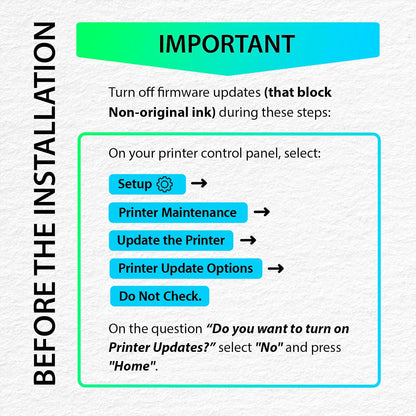 BEFORE THE INSTALLATION

IMPORTANT

Turn off firmware updates (that block Non-original ink) during these steps:

On your printer control panel, select:

Setup →

Printer Maintenance →

Update the Printer →

Printer Update Options →

Do Not Check.

On the question "Do you want to turn on Printer Updates?" select "No" and press "Home".